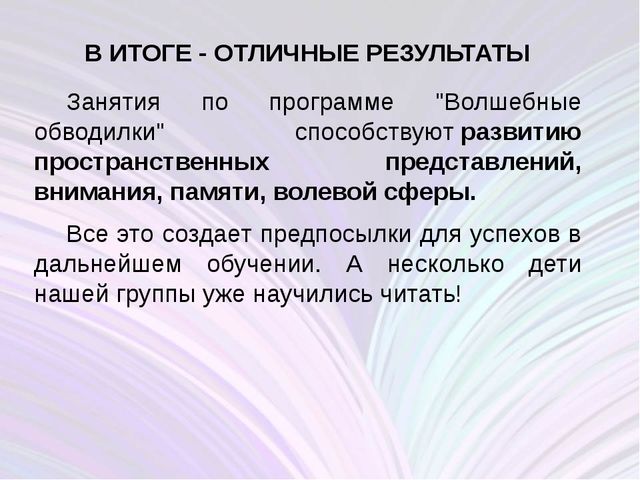 В ИТОГЕ - ОТЛИЧНЫЕ РЕЗУЛЬТАТЫ

Занятия по программе "Волшебные обводилки" способствуют развитию пространственных представлений, внимания, памяти, волевой сферы.

Все это создает предпосылки для успехов в дальнейшем обучении. А несколько дети нашей группы уже научились читать!